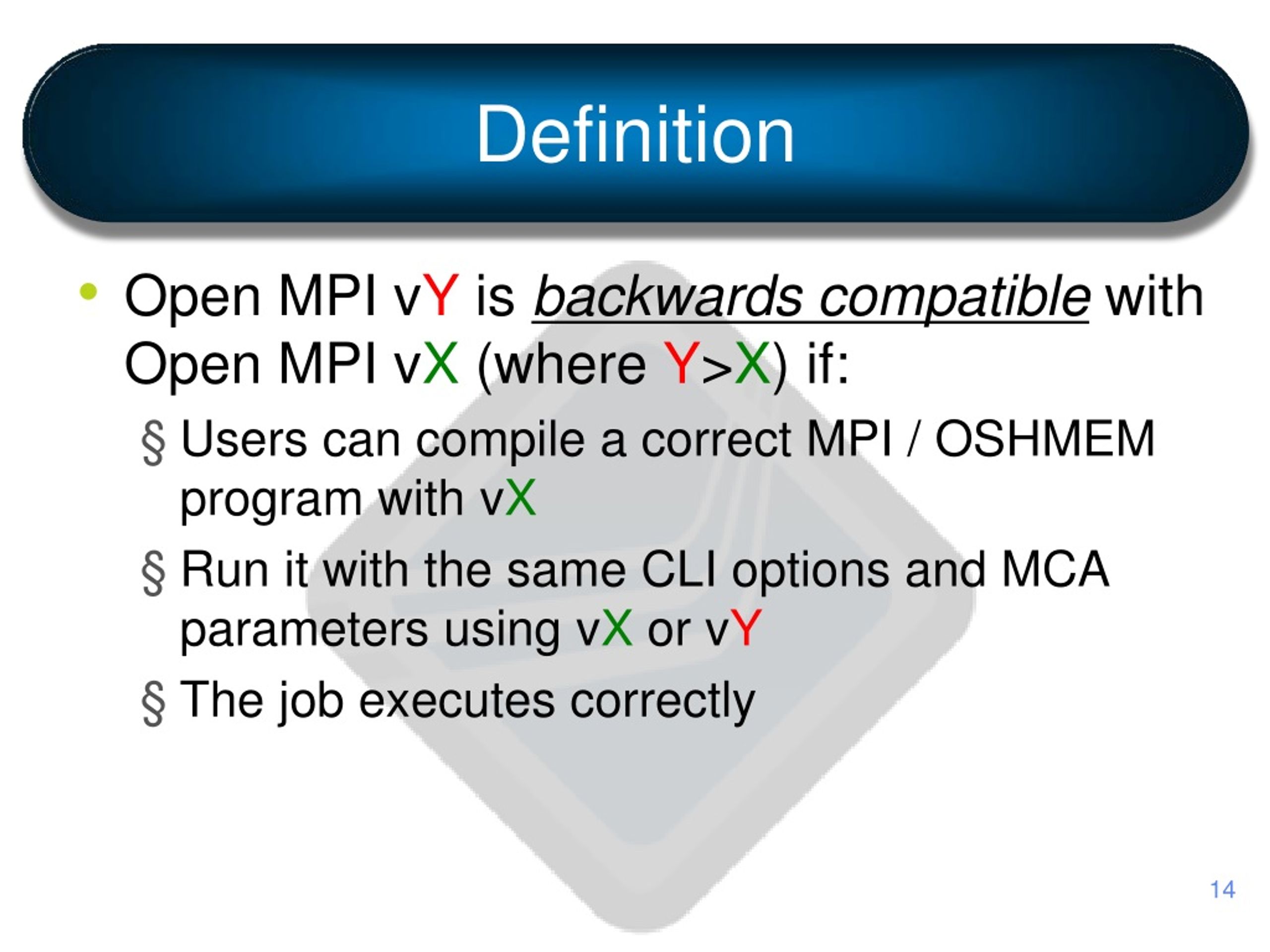 Definition

• Open MPI vY is backwards compatible with Open MPI vX (where Y>X) if:

§ Users can compile a correct MPI / OSHMEM program with vX

§ Run it with the same CLI options and MCA parameters using vX or vY

§ The job executes correctly

14